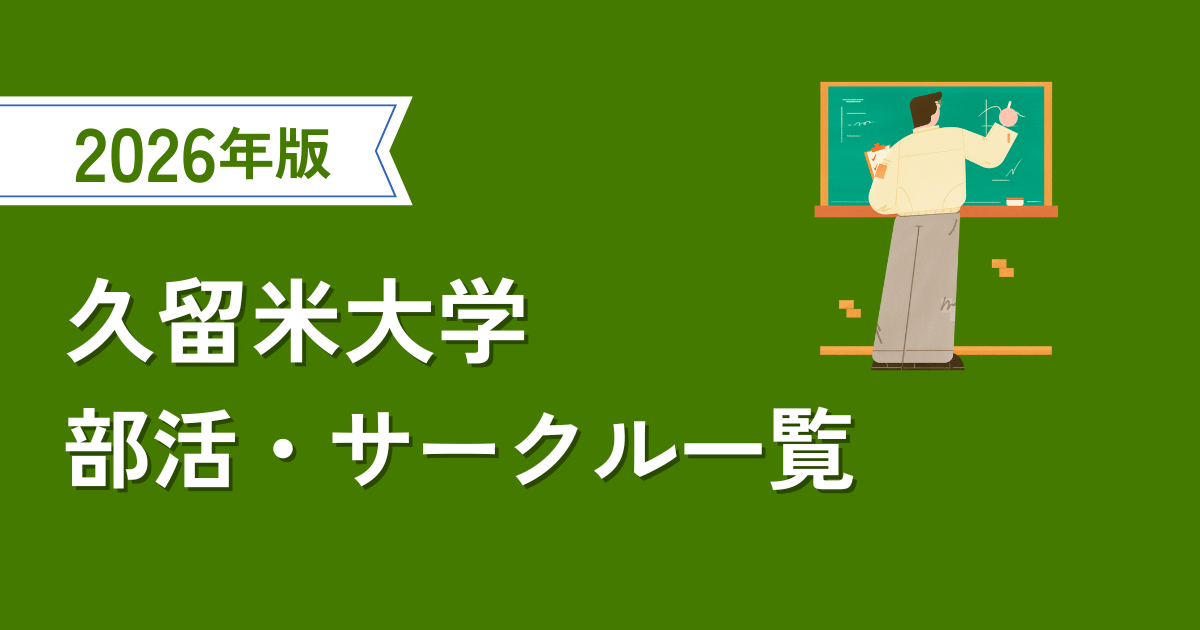 2026年版

久留米大学
部活・サークル一覧